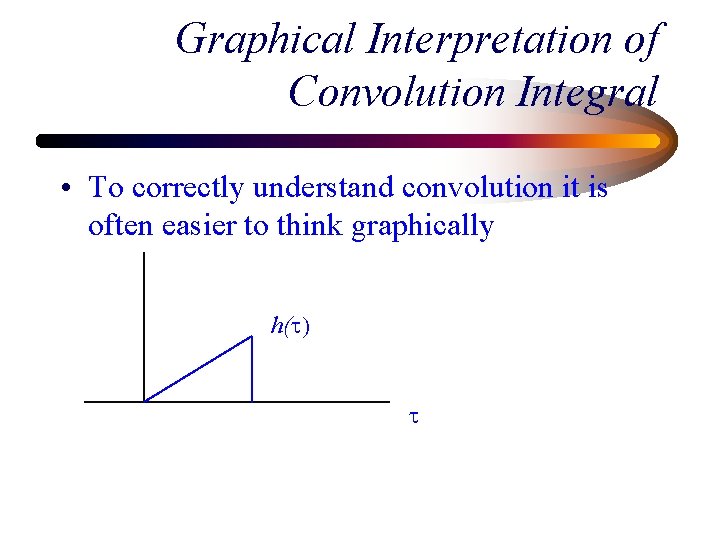 Graphical Interpretation of Convolution Integral

• To correctly understand convolution it is often easier to think graphically

$h(\tau)$

$\tau$